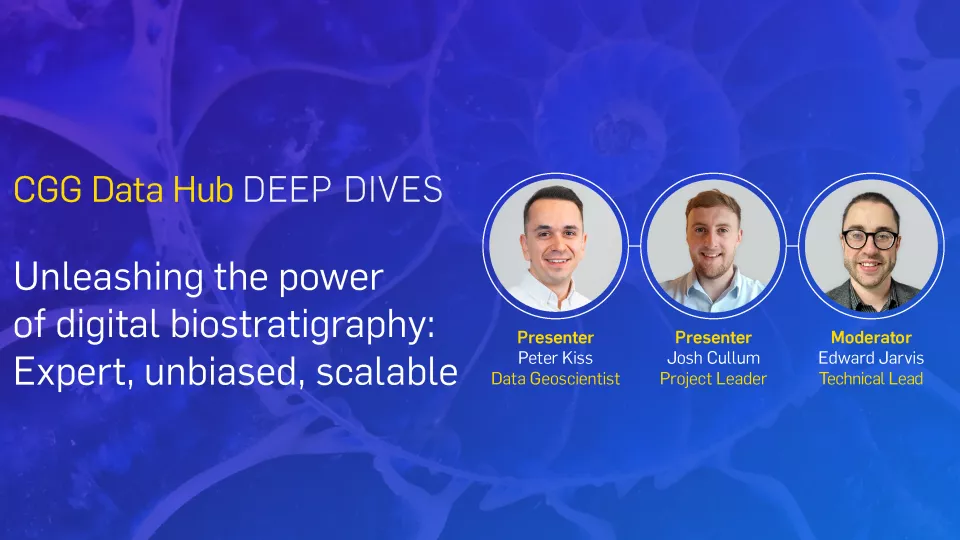 CGG Data Hub DEEP DIVES

Unleashing the power of digital biostratigraphy: Expert, unbiased, scalable

Presenter
Peter Kiss
Data Geoscientist

Presenter
Josh Cullum
Project Leader

Moderator
Edward Jarvis
Technical Lead